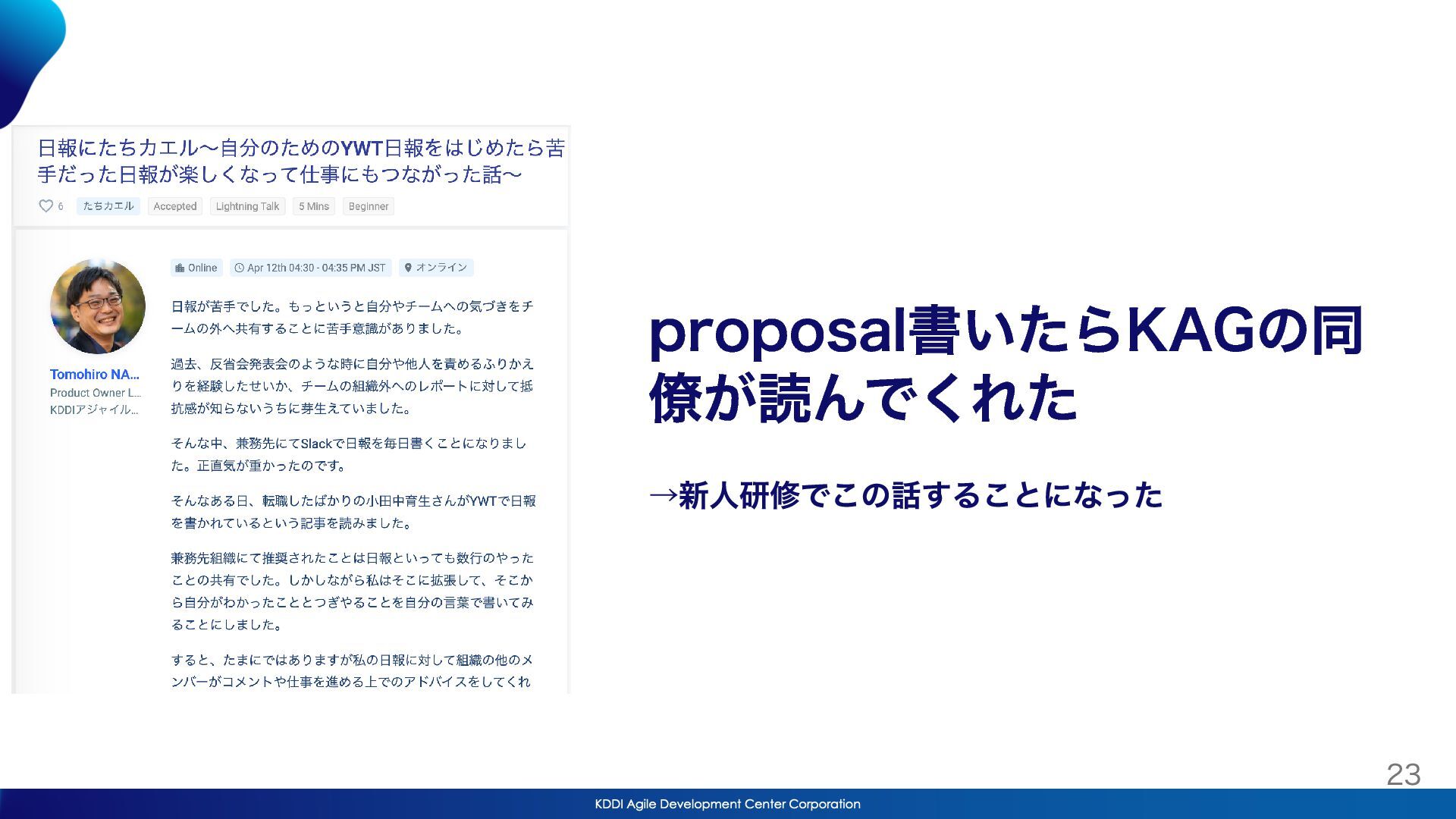 日報にたちカエル〜自分のためのYWT日報をはじめたら苦手だった日報が楽しくなって仕事にもつながった話〜

6 たちカエル Accepted Lightning Talk 5 Mins Beginner

Tomohiro NA...
Product Owner L...
KDDIアジャイル...

Online Apr 12th 04:30 - 04:35 PM JST オンライン

日報が苦手でした。もっというと自分やチームへの気づきをチームの外へ共有することに苦手意識がありました。

過去、反省会発表会のような時に自分や他人を責めるふりかえりを経験したせいか、チームの組織外へのレポートに対して抵抗感が知らないうちに芽生えていました。

そんな中、兼務先にてSlackで日報を毎日書くことになりました。正直気が重かったのです。

そんなある日、転職したばかりの小田中育生さんがYWTで日報を書かれているという記事を読みました。

兼務先組織にて推奨されたことは日報といっても数行のやったことの共有でした。しかしながら私はそこに拡張して、そこから自分がわかったこととつぎやることを自分の言葉で書いてみることにしました。

すると、たまにではありますが私の日報に対して組織の他のメンバーがコメントや仕事を進める上でのアドバイスをしてくれ

proposal書いたらKAGの同僚が読んでくれた

→新人研修でこの話することになった

23

KDDI Agile Development Center Corporation